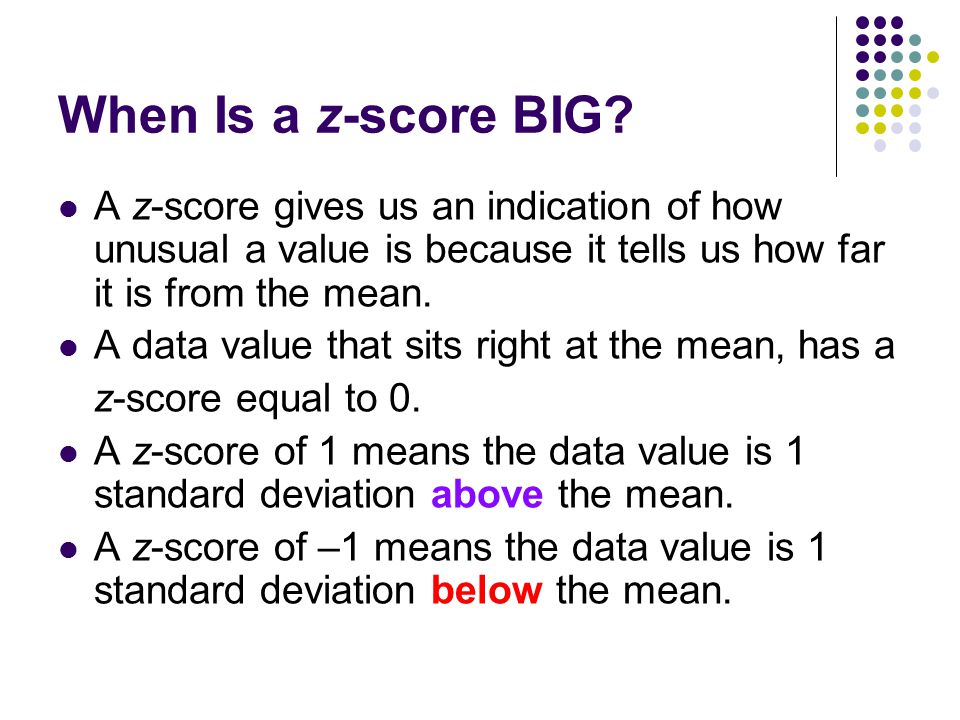 When Is a z-score BIG?

- A z-score gives us an indication of how unusual a value is because it tells us how far it is from the mean.
- A data value that sits right at the mean, has a z-score equal to 0.
- A z-score of 1 means the data value is 1 standard deviation above the mean.
- A z-score of –1 means the data value is 1 standard deviation below the mean.